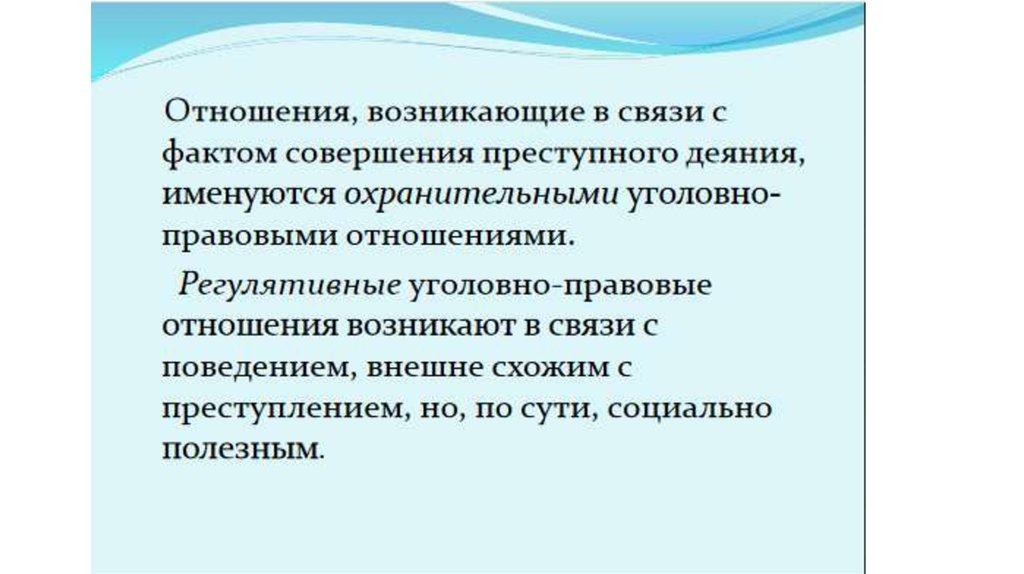 Отношения, возникающие в связи с фактом совершения преступного деяния, именуются охранительными уголовно-правовыми отношениями.

Регулятивные уголовно-правовые отношения возникают в связи с поведением, внешне схожим с преступлением, но, по сути, социально полезным.